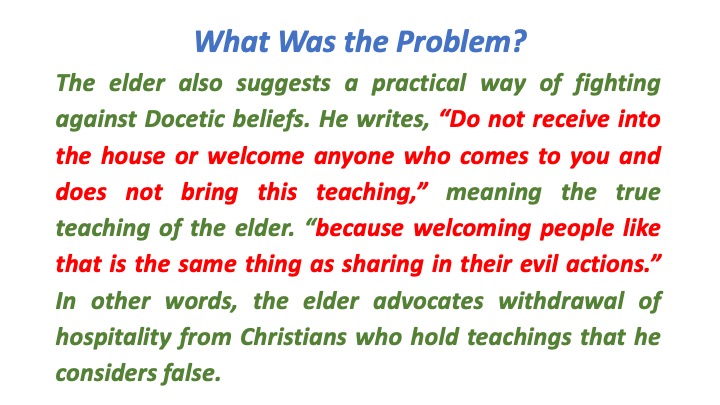 What Was the Problem?

The elder also suggests a practical way of fighting against Docetic beliefs. He writes, “Do not receive into the house or welcome anyone who comes to you and does not bring this teaching,” meaning the true teaching of the elder. “because welcoming people like that is the same thing as sharing in their evil actions.” In other words, the elder advocates withdrawal of hospitality from Christians who hold teachings that he considers false.